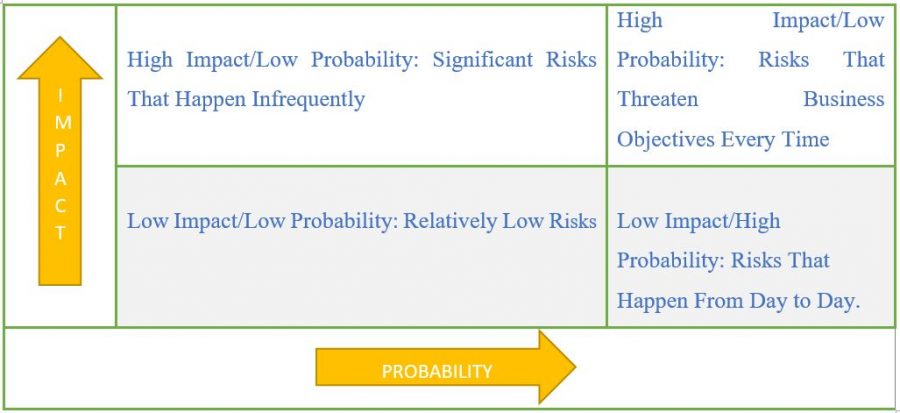 IMPACT

| High Impact/Low Probability: Significant Risks That Happen Infrequently | High Impact/Low Probability: Risks That Threaten Business Objectives Every Time |
|---|---|
| Low Impact/Low Probability: Relatively Low Risks | Low Impact/High Probability: Risks That Happen From Day to Day. |

PROBABILITY